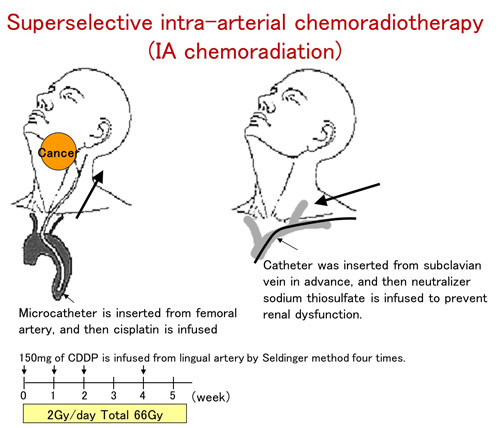 Superselective intra-arterial chemoradiotherapy
(IA chemoradiation)

Cancer

Microcatheter is inserted from femoral artery, and then cisplatin is infused

Catheter was inserted from subclavian vein in advance, and then neutralizer sodium thiosulfate is infused to prevent renal dysfunction.

150mg of CDDP is infused from lingual artery by Seldinger method four times.

0 1 2 3 4 5 (week)

2Gy/day Total 66Gy